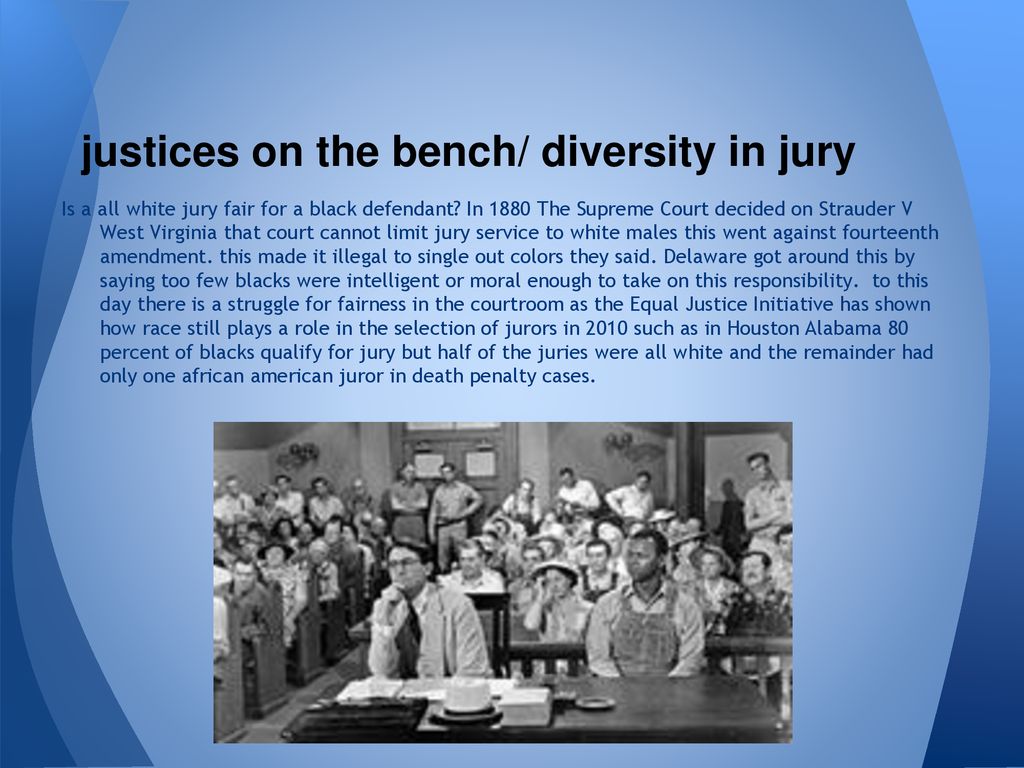 justices on the bench/ diversity in jury

Is a all white jury fair for a black defendant? In 1880 The Supreme Court decided on Strauder V West Virginia that court cannot limit jury service to white males this went against fourteenth amendment. this made it illegal to single out colors they said. Delaware got around this by saying too few blacks were intelligent or moral enough to take on this responsibility. to this day there is a struggle for fairness in the courtroom as the Equal Justice Initiative has shown how race still plays a role in the selection of jurors in 2010 such as in Houston Alabama 80 percent of blacks qualify for jury but half of the juries were all white and the remainder had only one african american juror in death penalty cases.